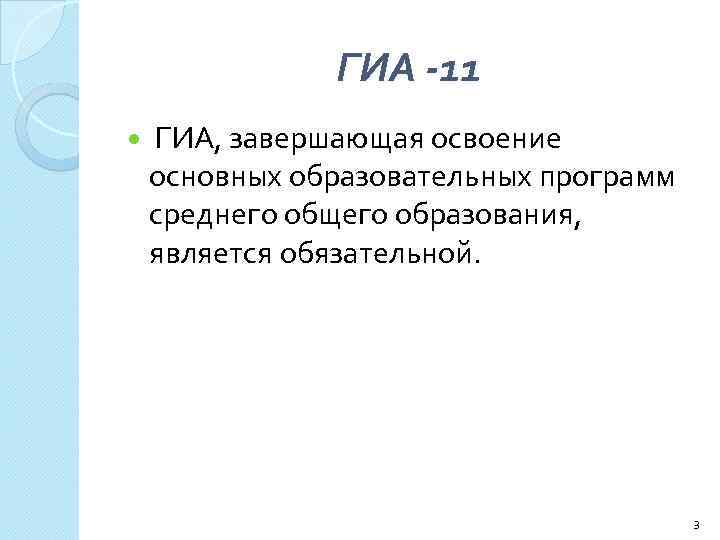 ГИА -11

ГИА, завершающая освоение основных образовательных программ среднего общего образования, является обязательной.

3